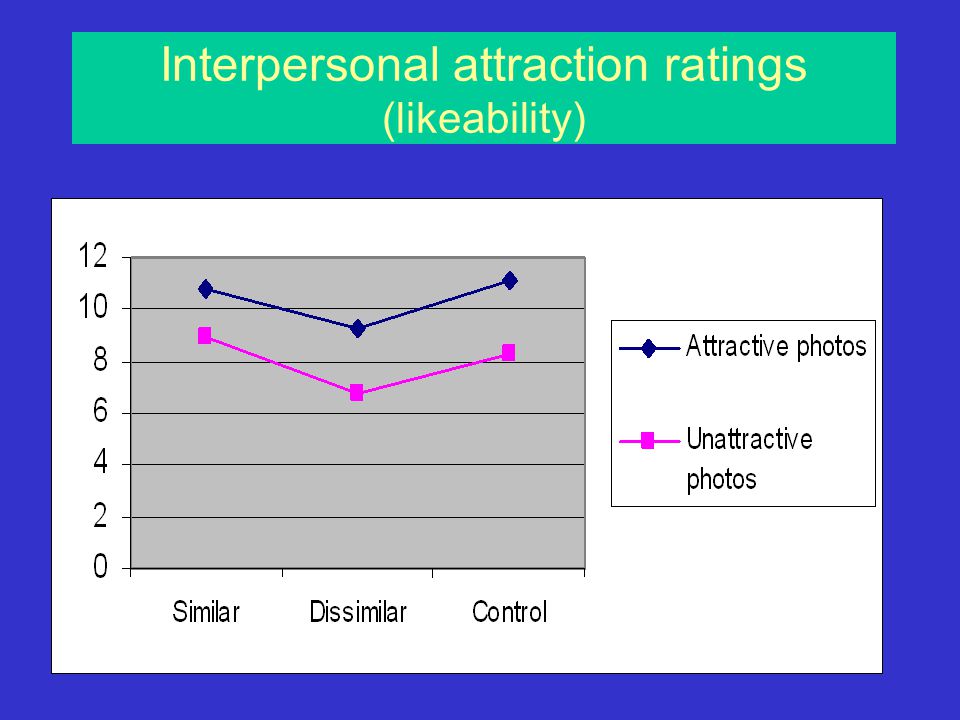 Interpersonal attraction ratings
(likeability)

12
10
8
6
4
2
0

Similar
Dissimilar
Control

Attractive photos
Unattractive photos